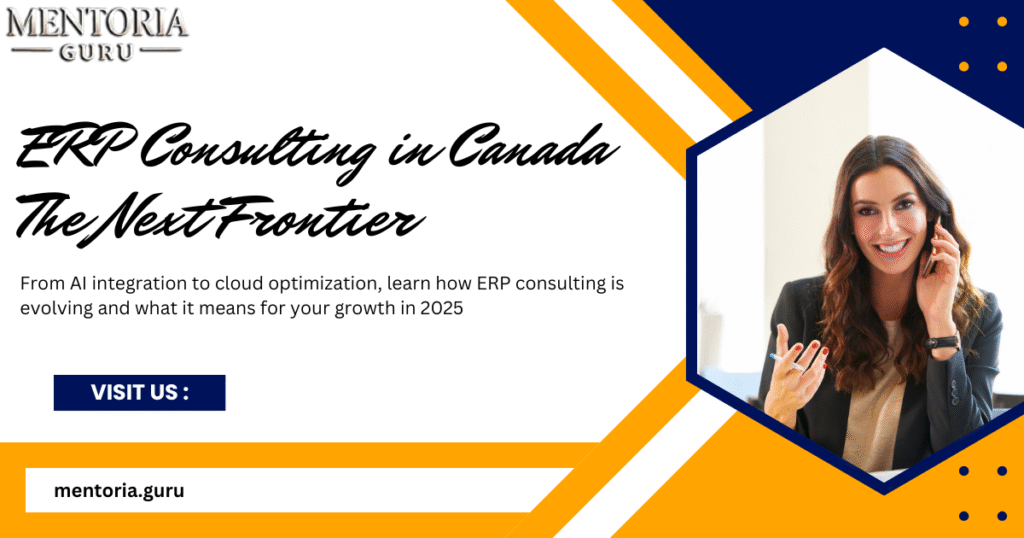 MENTORIA
GURU

ERP Consulting in Canada
The Next Frontier

From AI integration to cloud optimization, learn how ERP consulting is evolving and what it means for your growth in 2025

VISIT US :

mentoria.guru